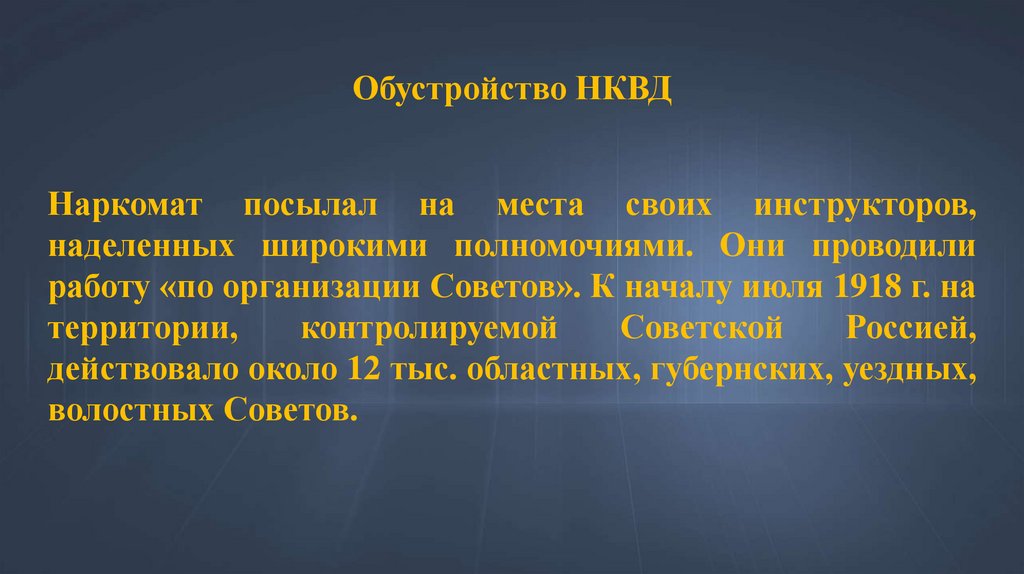 Обустройство НКВД

Наркомат посылал на места своих инструкторов, наделенных широкими полномочиями. Они проводили работу «по организации Советов». К началу июля 1918 г. на территории, контролируемой Советской Россией, действовало около 12 тыс. областных, губернских, уездных, волостных Советов.